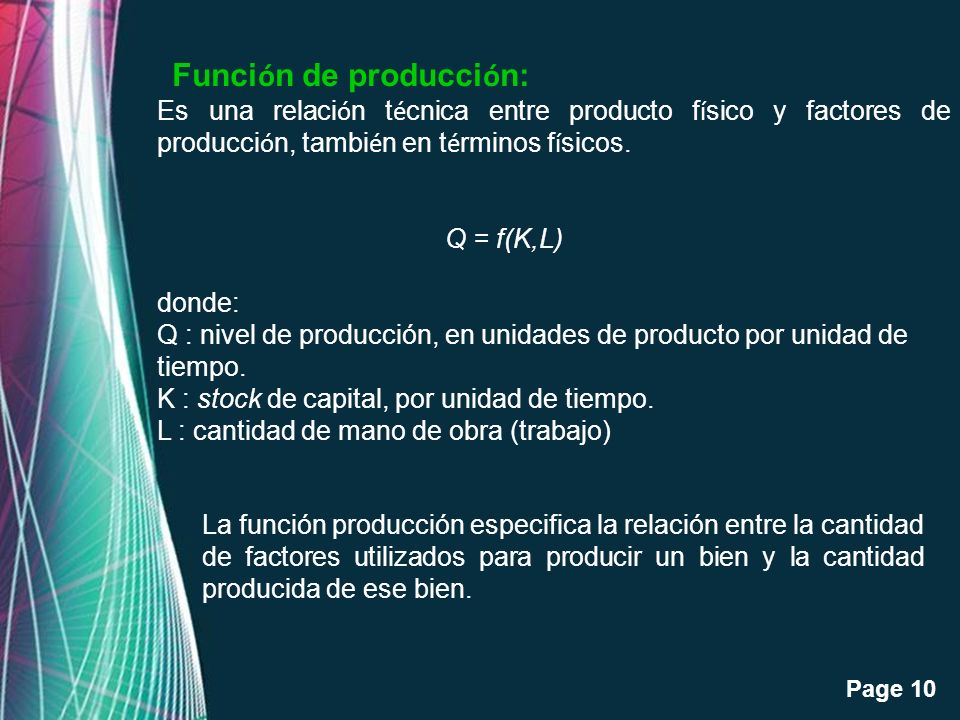 Función de producción:
Es una relación técnica entre producto físico y factores de producción, también en términos físicos.

$Q = f(K,L)$

donde:
Q : nivel de producción, en unidades de producto por unidad de tiempo.
K : stock de capital, por unidad de tiempo.
L : cantidad de mano de obra (trabajo)

La función producción especifica la relación entre la cantidad de factores utilizados para producir un bien y la cantidad producida de ese bien.

Page 10